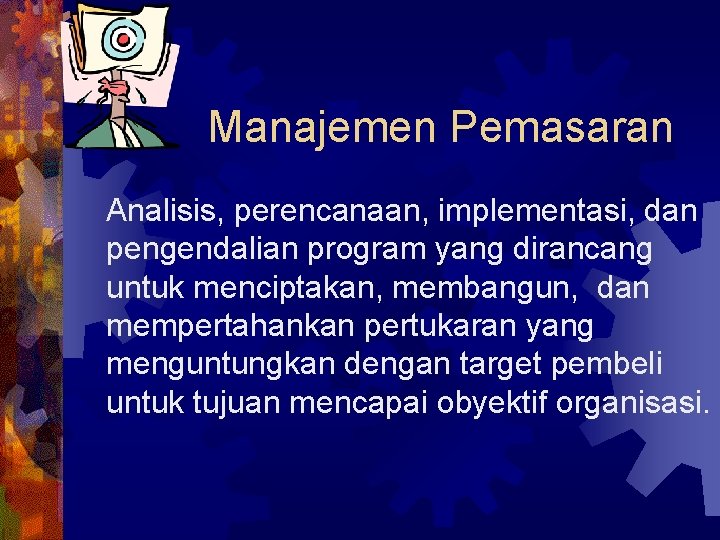 Manajemen Pemasaran

Analisis, perencanaan, implementasi, dan pengendalian program yang dirancang untuk menciptakan, membangun, dan mempertahankan pertukaran yang menguntungkan dengan target pembeli untuk tujuan mencapai obyektif organisasi.